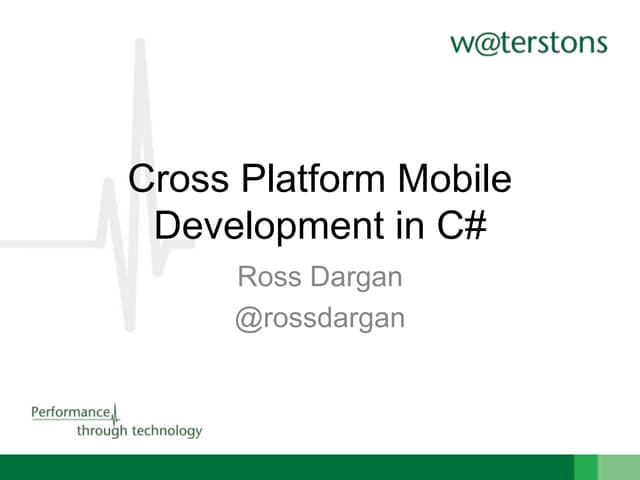 w@terstons

Cross Platform Mobile Development in C#

Ross Dargan
@rossdargan

Performance
through technology